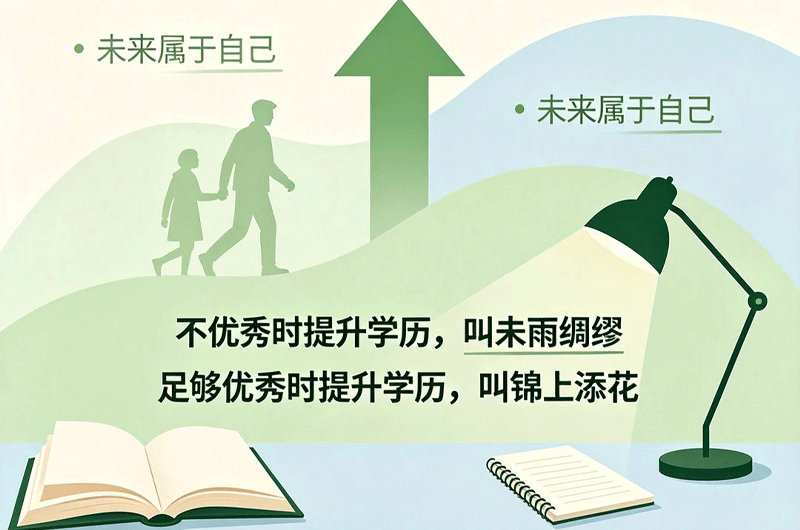 • 未来属于自己

• 未来属于自己

不优秀时提升学历，叫未雨绸缪
足够优秀时提升学历，叫锦上添花